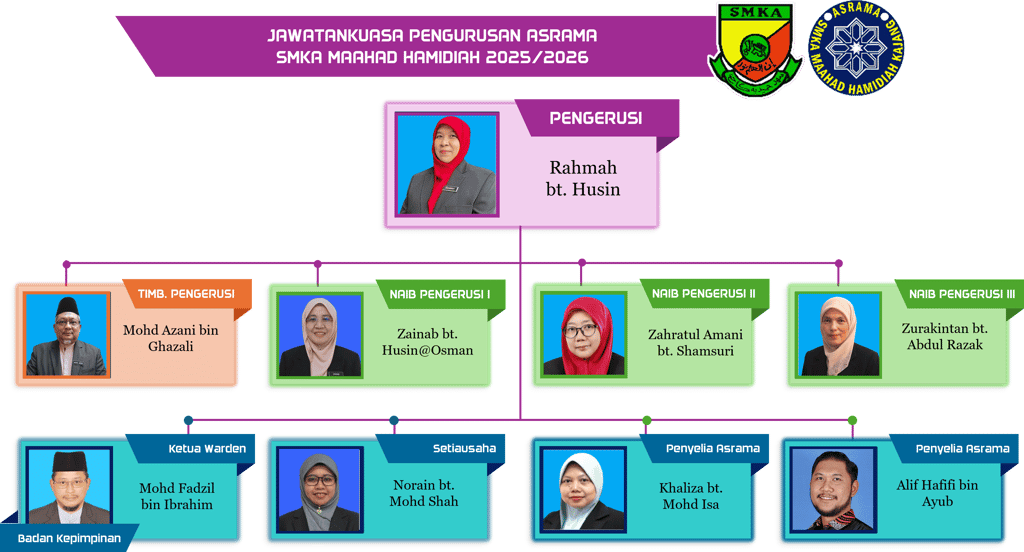 JAWATANKUASA PENGURUSAN ASRAMA
SMKA MAAHAD HAMIDIAH 2025/2026

SMKA

ASRAMA
SMKA MAAHAD HAMIDIAH KAJANG

PENGERUSI
Rahmah bt. Husin

TIMB. PENGERUSI
Mohd Azani bin Ghazali

NAIB PENGERUSI I
Zainab bt. Husin@Osman

NAIB PENGERUSI II
Zahratul Amani bt. Shamsuri

NAIB PENGERUSI III
Zurakintan bt. Abdul Razak

Ketua Warden
Mohd Fadzil bin Ibrahim

Setiausaha
Norain bt. Mohd Shah

Penyelia Asrama
Khaliza bt. Mohd Isa

Penyelia Asrama
Alif Hafifi bin Ayub

Badan Kepimpinan